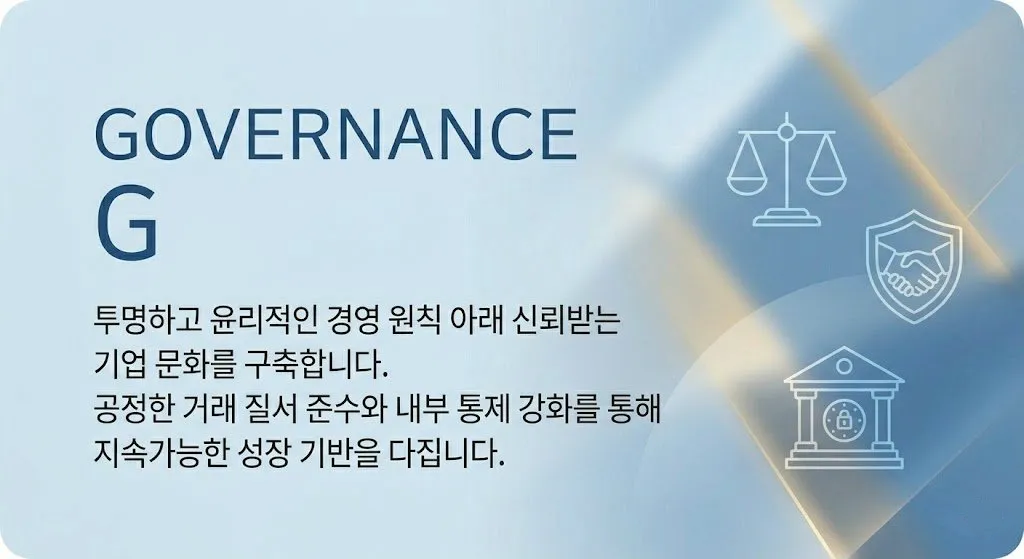 GOVERNANCE
G

투명하고 윤리적인 경영 원칙 아래 신뢰받는 기업 문화를 구축합니다.
공정한 거래 질서 준수와 내부 통제 강화를 통해 지속가능한 성장 기반을 다집니다.